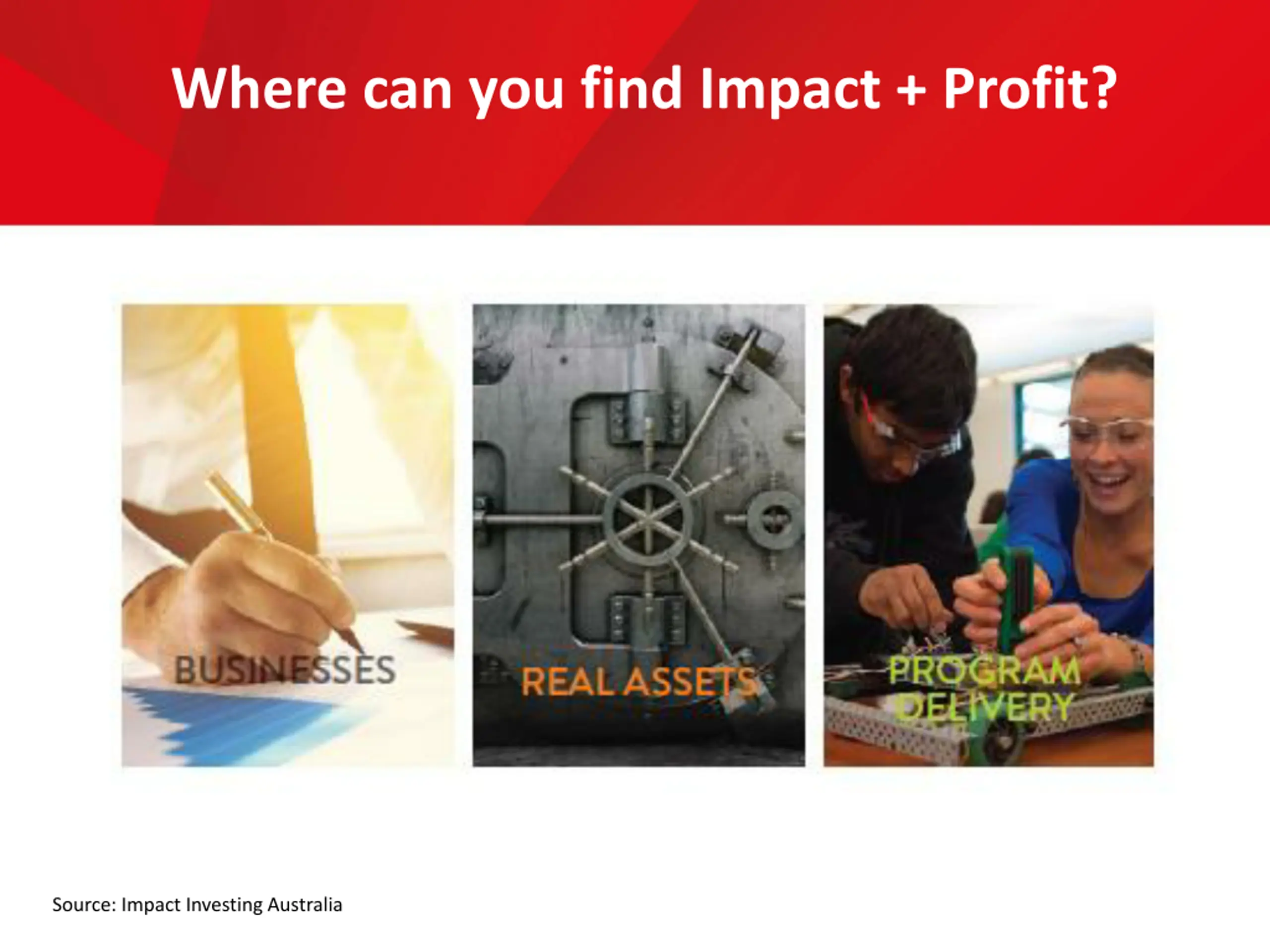 Where can you find Impact + Profit?

BUSINESSES

REAL ASSETS

PROGRAM DELIVERY

Source: Impact Investing Australia